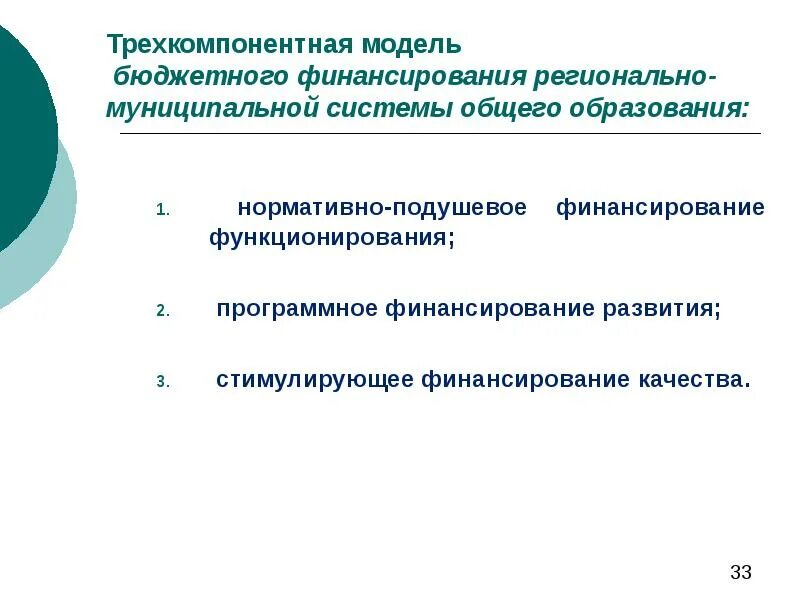 Трехкомпонентная модель бюджетного финансирования регионально-муниципальной системы общего образования:

1. нормативно-подушевое финансирование функционирования;

2. программное финансирование развития;

3. стимулирующее финансирование качества.

33